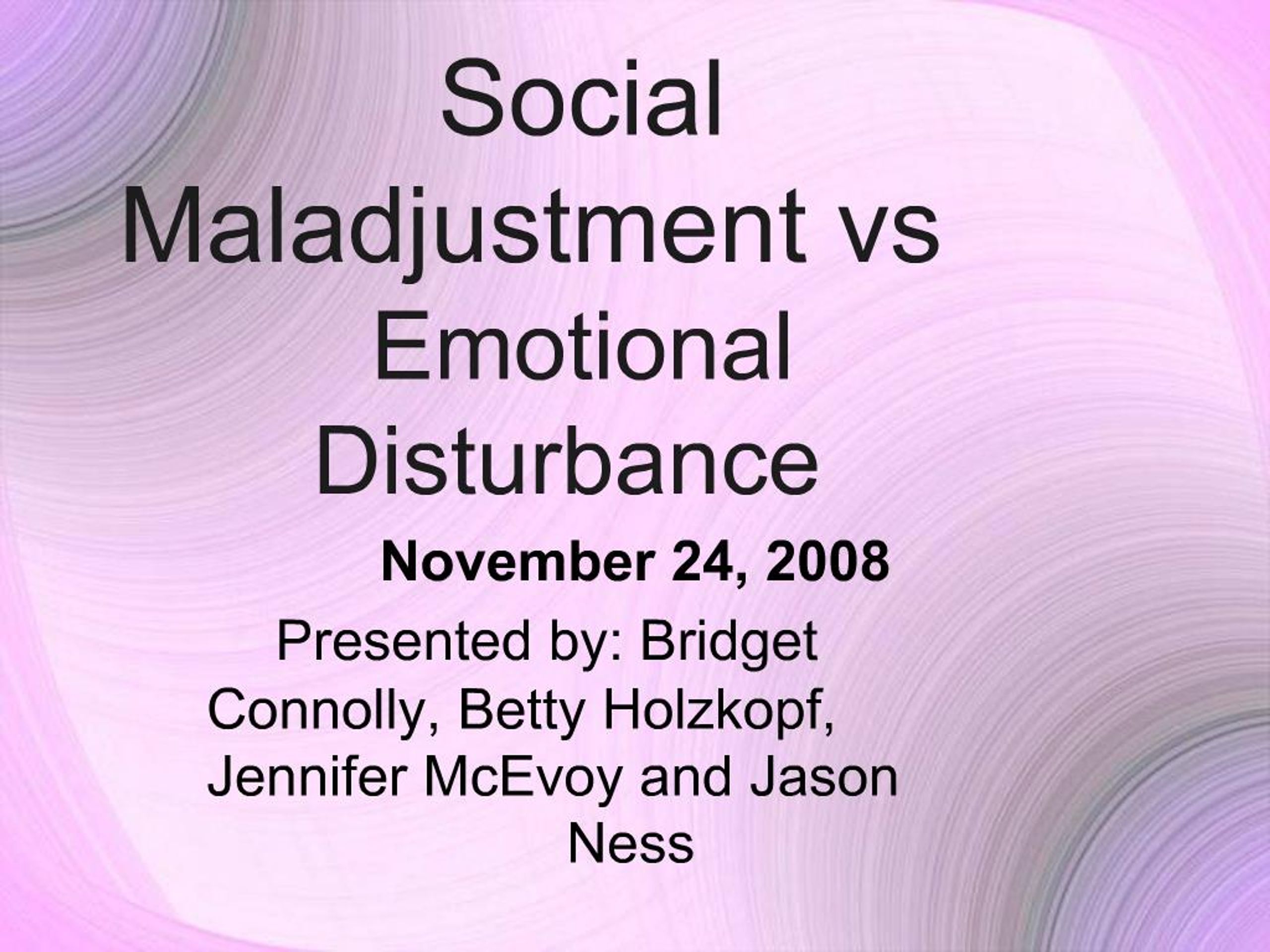 Social Maladjustment vs Emotional Disturbance

November 24, 2008

Presented by: Bridget Connolly, Betty Holzkopf, Jennifer McEvoy and Jason Ness